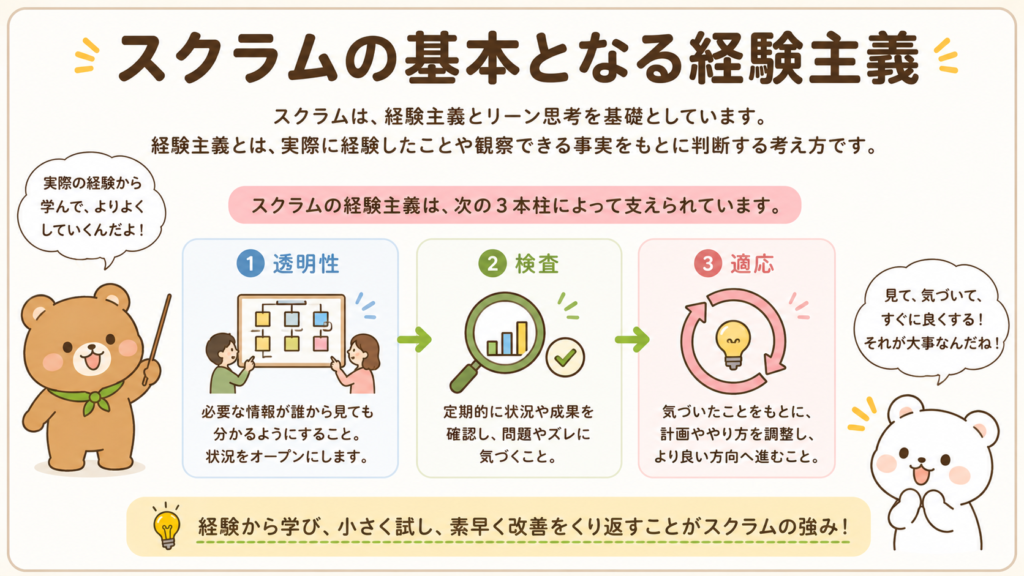 スクラムの基本となる経験主義

スクラムは、経験主義とリーン思考を基礎としています。
経験主義とは、実際に経験したことや観察できる事実をもとに判断する考え方です。

実際の経験から学んで、よりよくしていくんだよ！

スクラムの経験主義は、次の３本柱によって支えられています。

1 透明性
必要な情報が誰から見ても分かるようにすること。状況をオープンにします。

2 検査
定期的に状況や成果を確認し、問題やズレに気づくこと。

3 適応
気づいたことをもとに、計画ややり方を調整し、より良い方向へ進むこと。

見て、気づいて、すぐに良くする！それが大事なんだね！

経験から学び、小さく試し、素早く改善をくり返すことがスクラムの強み！